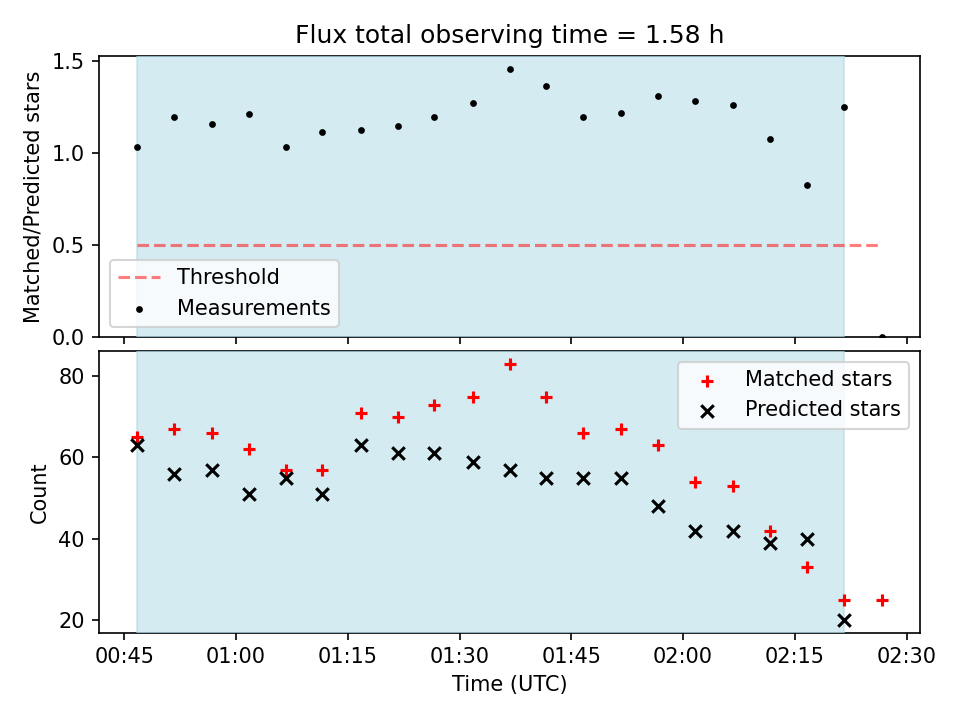 Flux total observing time = 1.58 h

Matched/Predicted stars

1.5
1.0
0.5
0.0

Threshold
Measurements

Count

80
60
40
20

Matched stars
Predicted stars

00:45
01:00
01:15
01:30
01:45
02:00
02:15
02:30

Time (UTC)